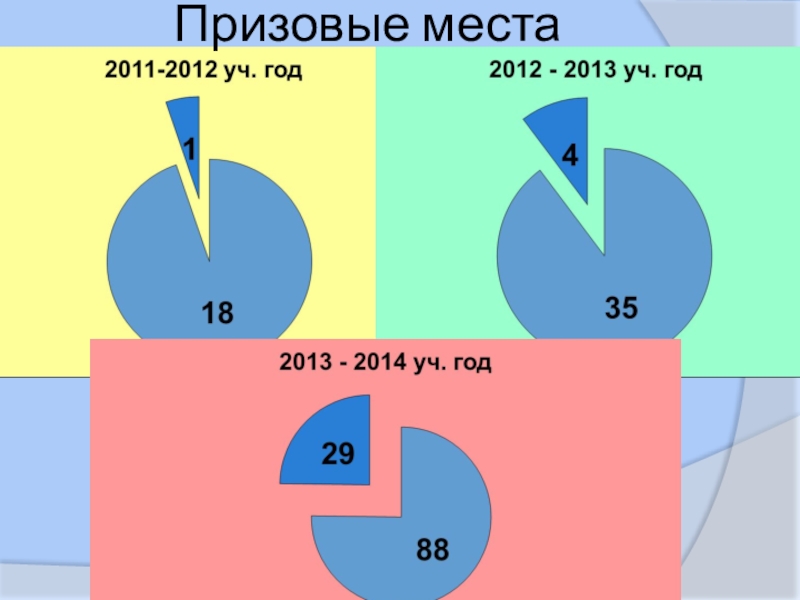 Призовые места

2011-2012 уч. год

1

18

2012 - 2013 уч. год

4

35

2013 - 2014 уч. год

29

88